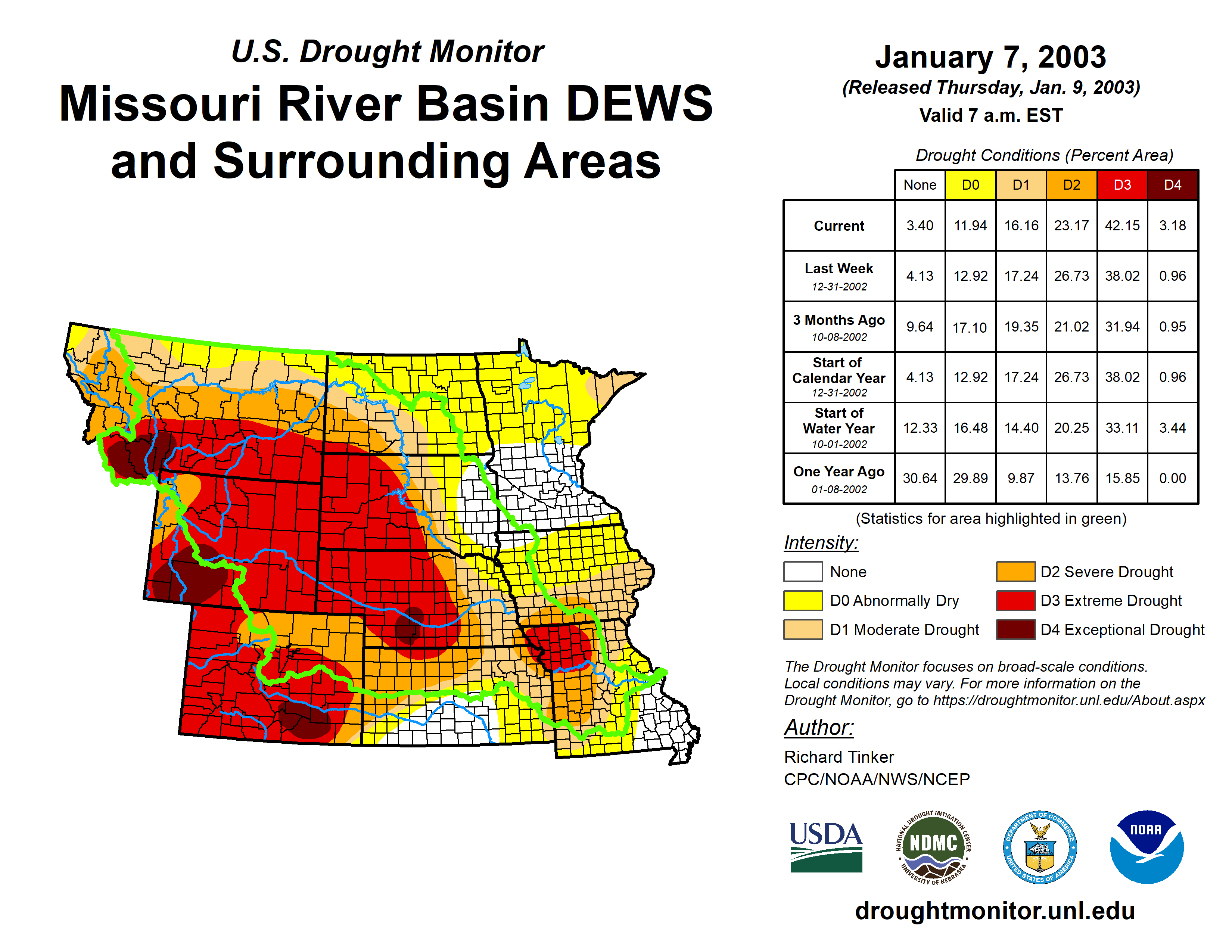 U.S. Drought Monitor
Missouri River Basin DEWS and Surrounding Areas

January 7, 2003
(Released Thursday, Jan. 9, 2003)
Valid 7 a.m. EST

Drought Conditions (Percent Area)

| | None | D0 | D1 | D2 | D3 | D4 |
|---|---|---|---|---|---|---|
| Current | 3.40 | 11.94 | 16.16 | 23.17 | 42.15 | 3.18 |
| Last Week 12-31-2002 | 4.13 | 12.92 | 17.24 | 26.73 | 38.02 | 0.96 |
| 3 Months Ago 10-08-2002 | 9.64 | 17.10 | 19.35 | 21.02 | 31.94 | 0.95 |
| Start of Calendar Year 12-31-2002 | 4.13 | 12.92 | 17.24 | 26.73 | 38.02 | 0.96 |
| Start of Water Year 10-01-2002 | 12.33 | 16.48 | 14.40 | 20.25 | 33.11 | 3.44 |
| One Year Ago 01-08-2002 | 30.64 | 29.89 | 9.87 | 13.76 | 15.85 | 0.00 |

(Statistics for area highlighted in green)

Intensity:
None
D0 Abnormally Dry
D1 Moderate Drought
D2 Severe Drought
D3 Extreme Drought
D4 Exceptional Drought

The Drought Monitor focuses on broad-scale conditions. Local conditions may vary. For more information on the Drought Monitor, go to https://droughtmonitor.unl.edu/About.aspx

Author:
Richard Tinker
CPC/NOAA/NWS/NCEP

USDA
NATIONAL DROUGHT MITIGATION CENTER NDMC UNIVERSITY OF NEBRASKA
DEPARTMENT OF COMMERCE UNITED STATES OF AMERICA
NOAA

droughtmonitor.unl.edu